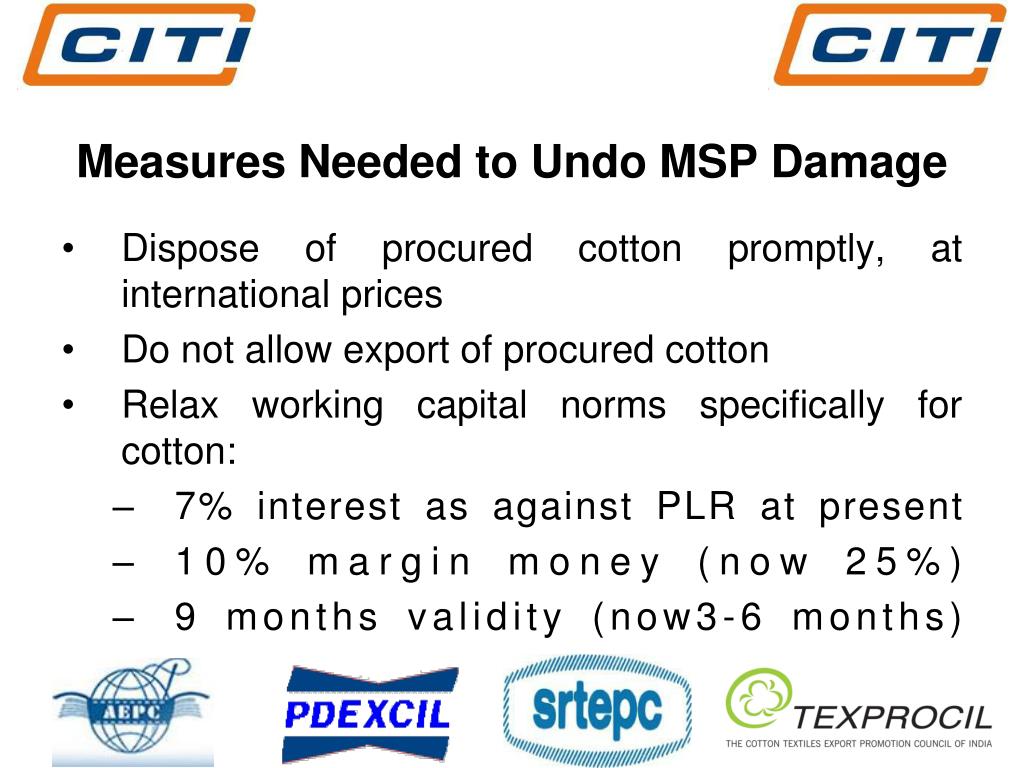 CITI

CITI

Measures Needed to Undo MSP Damage

• Dispose of procured cotton promptly, at international prices
• Do not allow export of procured cotton
• Relax working capital norms specifically for cotton:
– 7% interest as against PLR at present
– 10% margin money (now 25%)
– 9 months validity (now3-6 months)

AEPC

PDEXCIL

srtepc

TEXPROCIL
THE COTTON TEXTILES EXPORT PROMOTION COUNCIL OF INDIA